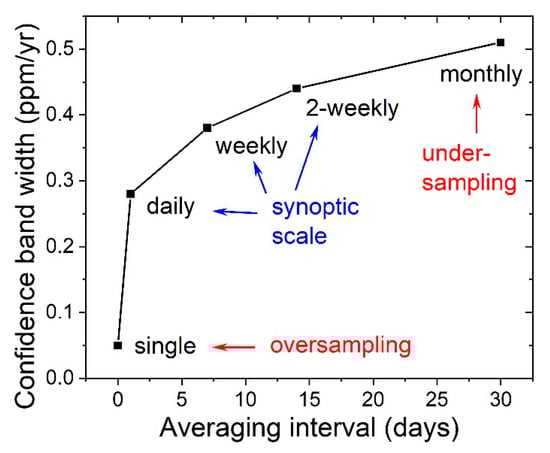 Confidence band width (ppm/yr)

0.5
0.4
0.3
0.2
0.1
0.0

monthly
2-weekly
weekly
under-sampling
daily
synoptic scale
single
oversampling

0
5
10
15
20
25
30

Averaging interval (days)